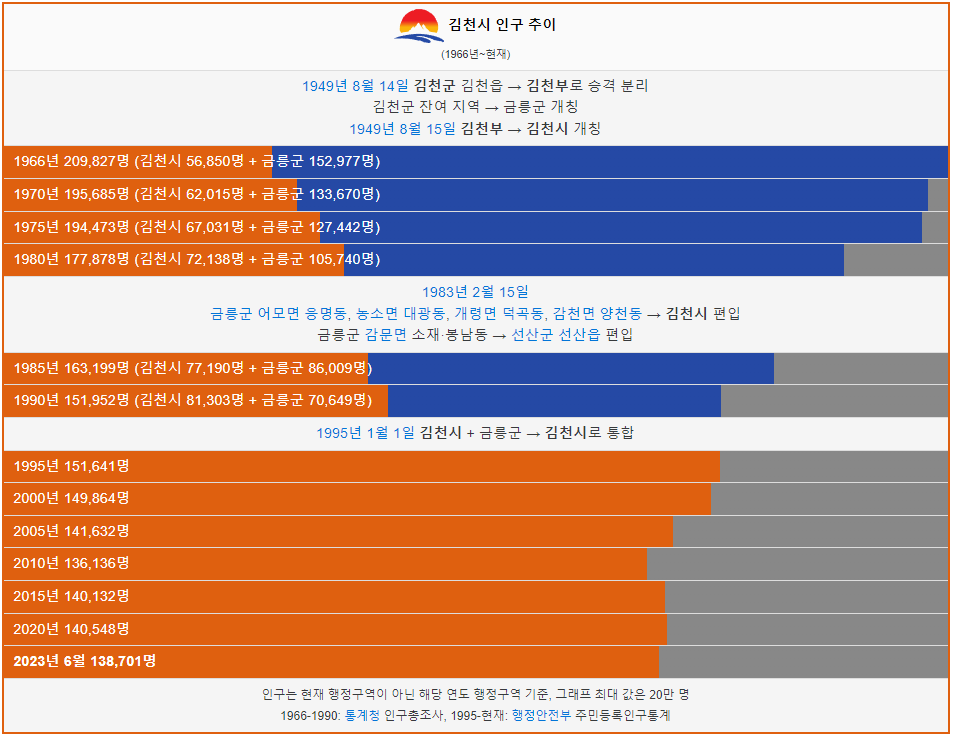 김천시 인구 추이
(1966년~현재)

1949년 8월 14일 김천군 김천읍 → 김천부로 승격 분리
김천군 잔여 지역 → 금릉군 개칭
1949년 8월 15일 김천부 → 김천시 개칭

1966년 209,827명 (김천시 56,850명 + 금릉군 152,977명)
1970년 195,685명 (김천시 62,015명 + 금릉군 133,670명)
1975년 194,473명 (김천시 67,031명 + 금릉군 127,442명)
1980년 177,878명 (김천시 72,138명 + 금릉군 105,740명)

1983년 2월 15일
금릉군 어모면 응명동, 농소면 대광동, 개령면 덕곡동, 감천면 양천동 → 김천시 편입
금릉군 감문면 소재·봉남동 → 선산군 선산읍 편입

1985년 163,199명 (김천시 77,190명 + 금릉군 86,009명)
1990년 151,952명 (김천시 81,303명 + 금릉군 70,649명)

1995년 1월 1일 김천시 + 금릉군 → 김천시로 통합

1995년 151,641명
2000년 149,864명
2005년 141,632명
2010년 136,136명
2015년 140,132명
2020년 140,548명
2023년 6월 138,701명

인구는 현재 행정구역이 아닌 해당 연도 행정구역 기준, 그래프 최대 값은 20만 명
1966-1990: 통계청 인구총조사, 1995-현재: 행정안전부 주민등록인구통계